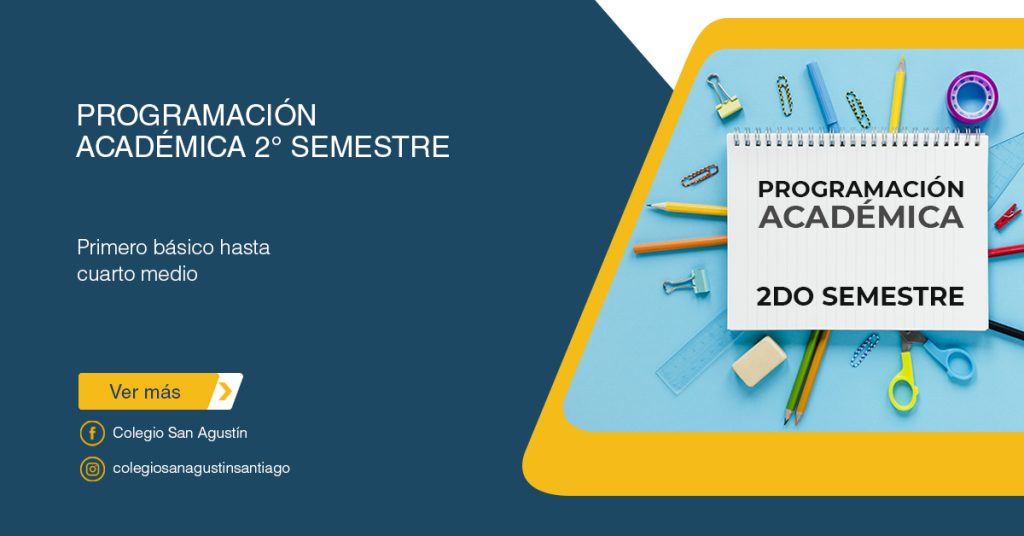 PROGRAMACIÓN ACADÉMICA 2° SEMESTRE

Primero básico hasta cuarto medio

Ver más

Colegio San Agustín

colegiosanagustinsantiago

PROGRAMACIÓN ACADÉMICA

2DO SEMESTRE